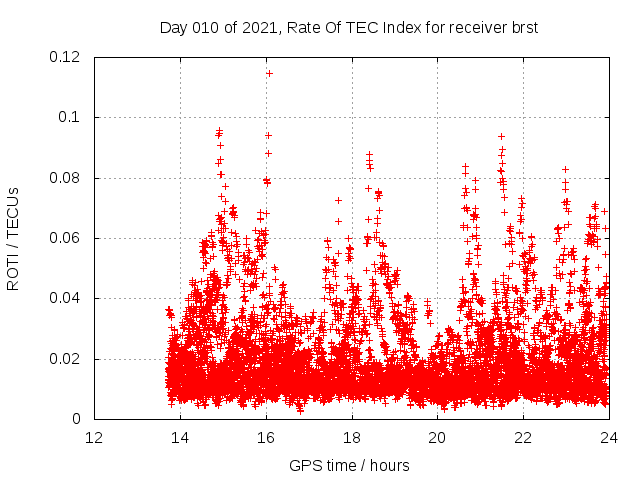 Day 010 of 2021, Rate Of TEC Index for receiver brst

ROTI / TECUs

0.12
0.1
0.08
0.06
0.04
0.02
0

12
14
16
18
20
22
24

GPS time / hours